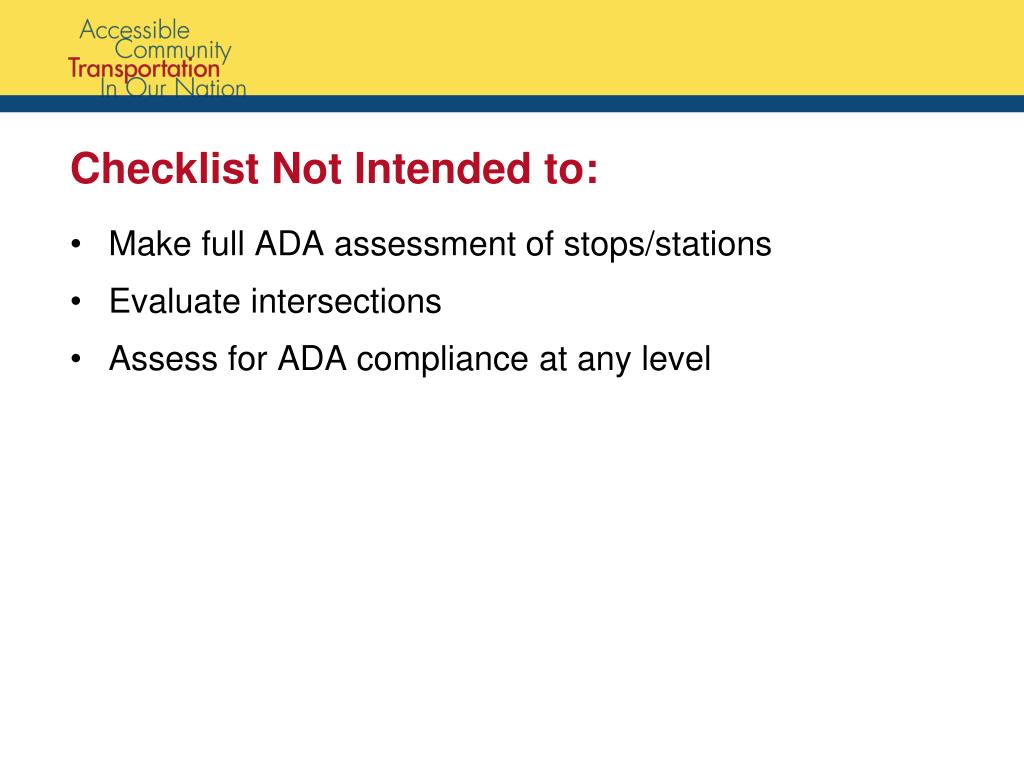 Accessible
Community
Transportation
In Our Nation

Checklist Not Intended to:

• Make full ADA assessment of stops/stations
• Evaluate intersections
• Assess for ADA compliance at any level